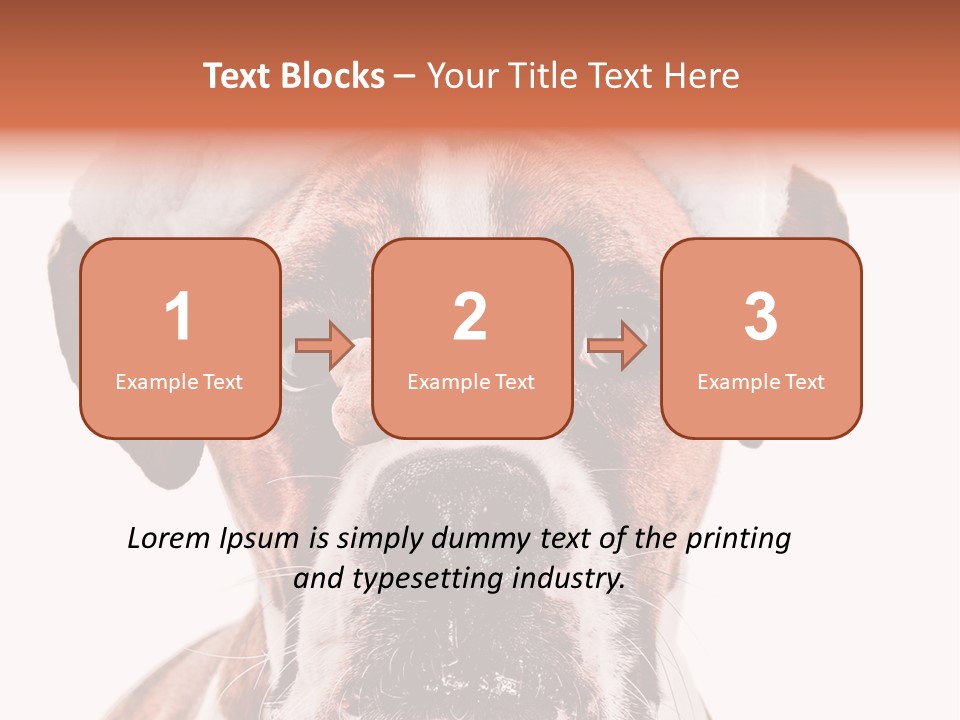 Text Blocks – Your Title Text Here

1
Example Text

2
Example Text

3
Example Text

Lorem Ipsum is simply dummy text of the printing and typesetting industry.